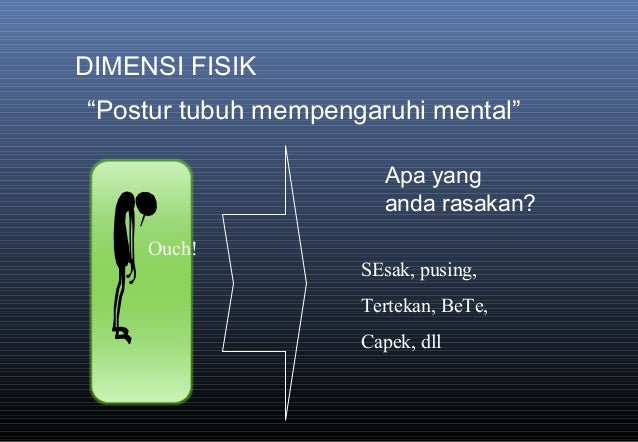 DIMENSI FISIK

“Postur tubuh mempengaruhi mental”

Ouch!

Apa yang anda rasakan?

SEsak, pusing,

Tertekan, BeTe,

Capek, dll